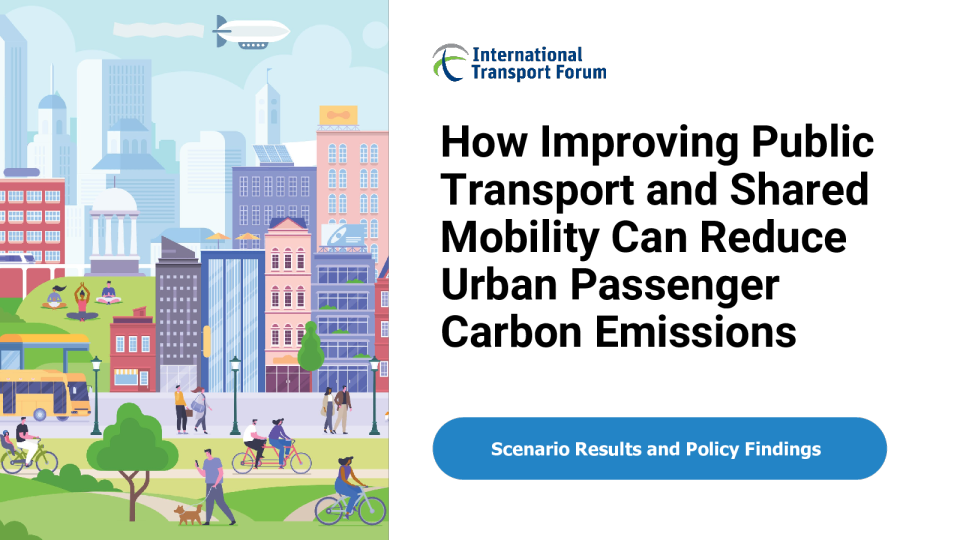 International Transport Forum

How Improving Public Transport and Shared Mobility Can Reduce Urban Passenger Carbon Emissions

Scenario Results and Policy Findings